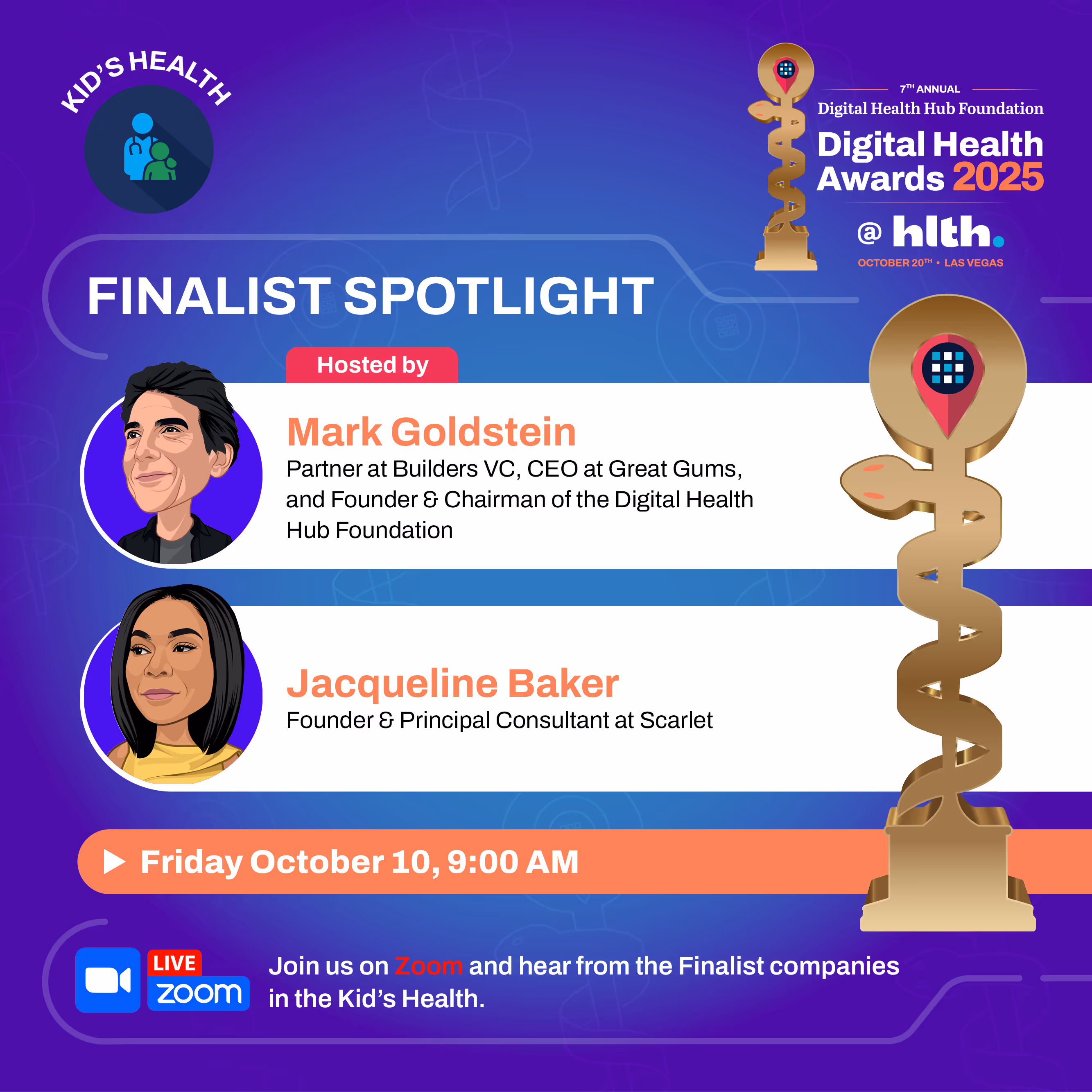 KID'S HEALTH

7TH ANNUAL
Digital Health Hub Foundation
Digital Health Awards 2025
@ hlth.
OCTOBER 20TH • LAS VEGAS

FINALIST SPOTLIGHT

Hosted by

Mark Goldstein
Partner at Builders VC, CEO at Great Gums, and Founder & Chairman of the Digital Health Hub Foundation

Jacqueline Baker
Founder & Principal Consultant at Scarlet

Friday October 10, 9:00 AM

LIVE
zoom

Join us on Zoom and hear from the Finalist companies in the Kid's Health.